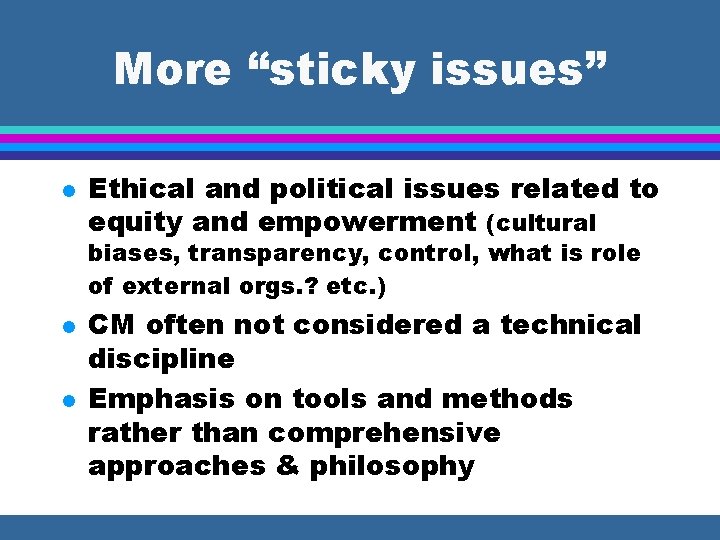 More “sticky issues”

- Ethical and political issues related to equity and empowerment (cultural biases, transparency, control, what is role of external orgs.? etc.)
- CM often not considered a technical discipline
- Emphasis on tools and methods rather than comprehensive approaches & philosophy